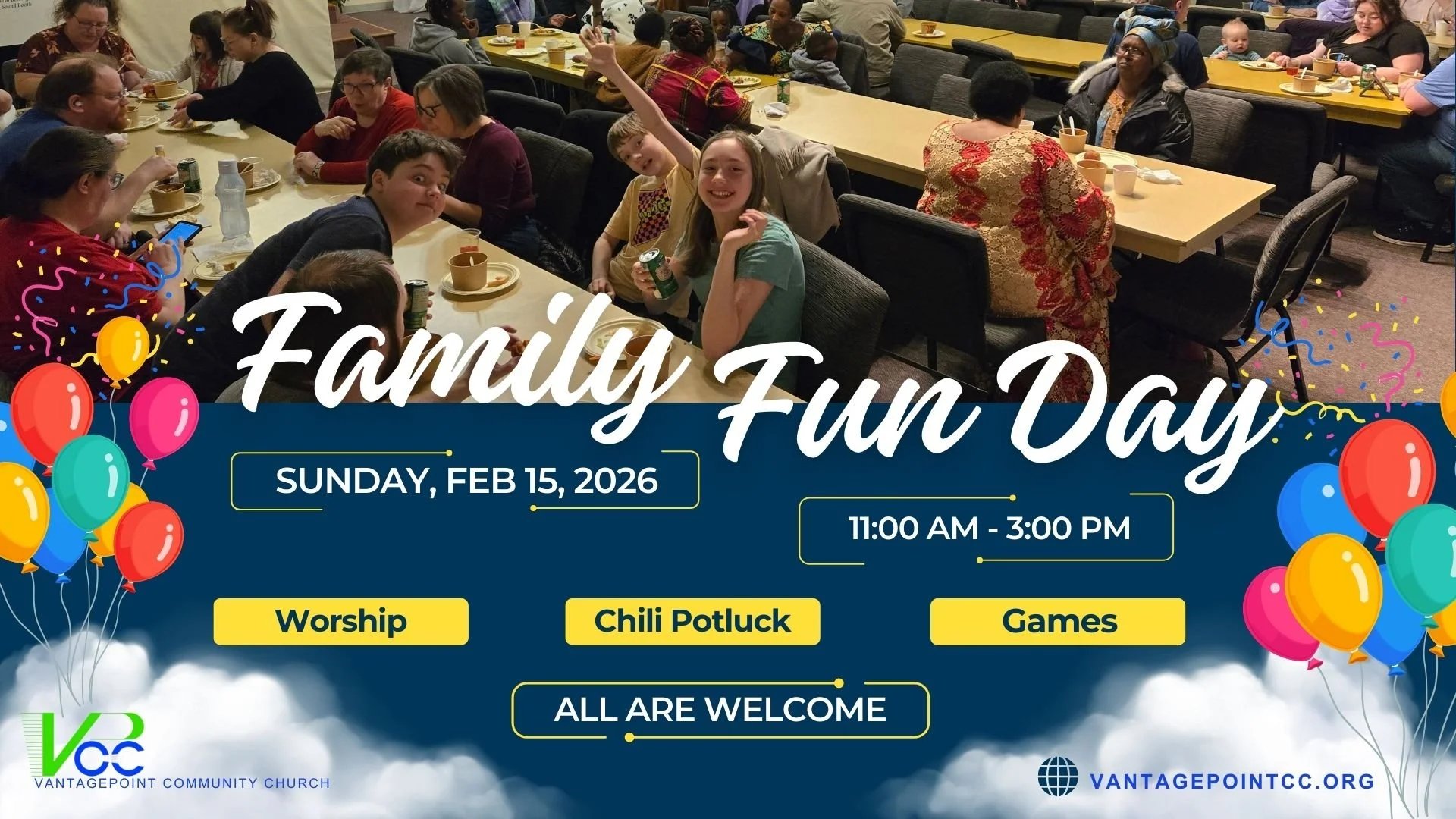 Family Fun Day

SUNDAY, FEB 15, 2026

11:00 AM - 3:00 PM

Worship

Chili Potluck

Games

ALL ARE WELCOME

VPCC
VANTAGEPOINT COMMUNITY CHURCH

VANTAGEPOINTCC.ORG